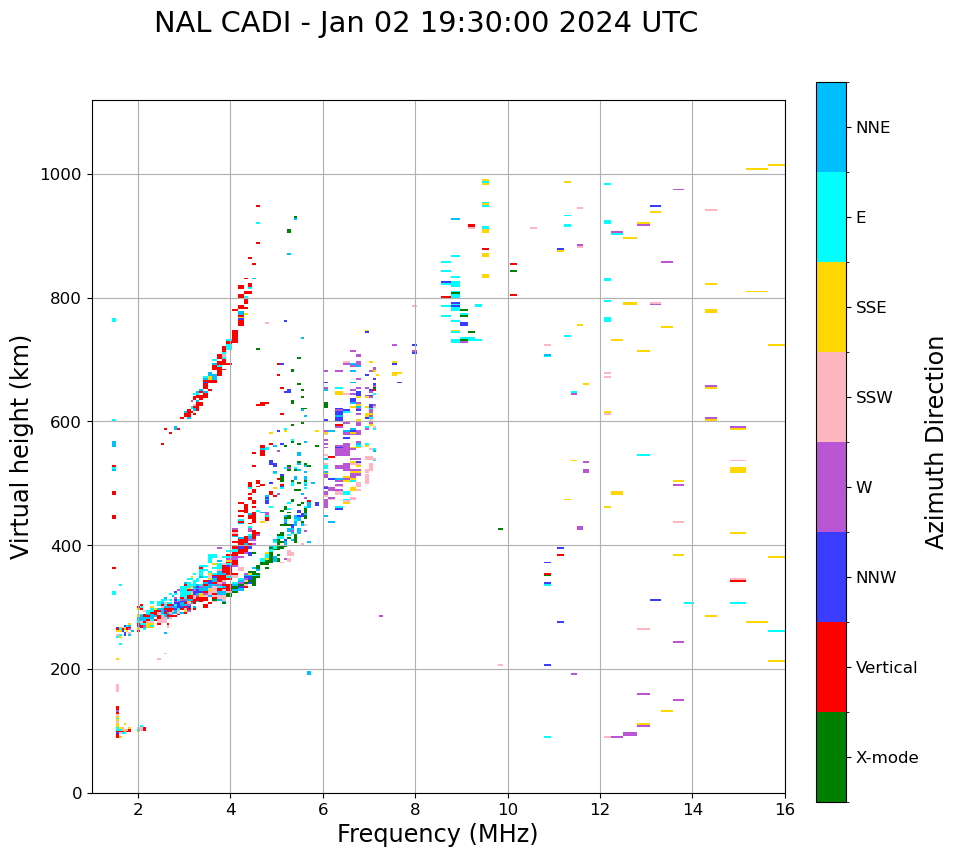 NAL CADI - Jan 02 19:30:00 2024 UTC

Virtual height (km)

1000
800
600
400
200
0

2
4
6
8
10
12
14
16

Frequency (MHz)

NNE
E
SSE
SSW
W
NNW
Vertical
X-mode

Azimuth Direction